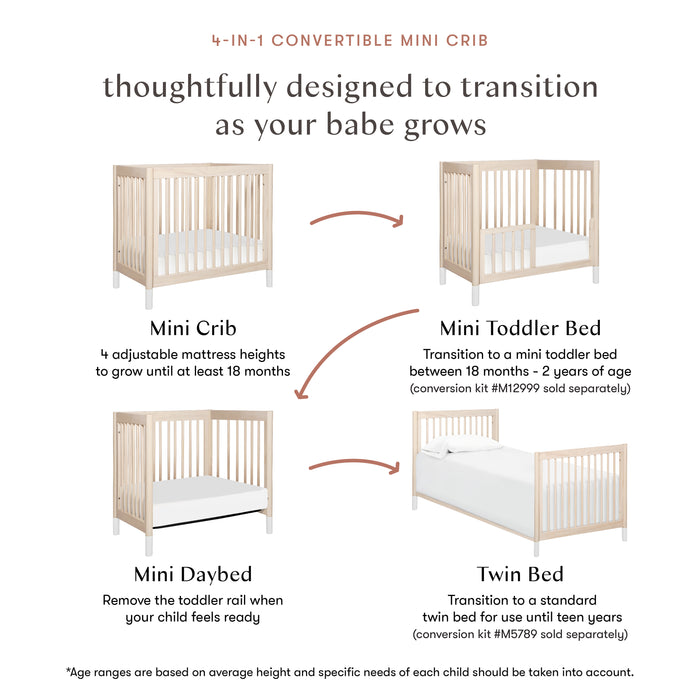 4-IN-1 CONVERTIBLE MINI CRIB

thoughtfully designed to transition as your babe grows

Mini Crib

4 adjustable mattress heights to grow until at least 18 months

Mini Toddler Bed

Transition to a mini toddler bed between 18 months - 2 years of age (conversion kit #M12999 sold separately)

Mini Daybed

Remove the toddler rail when your child feels ready

Twin Bed

Transition to a standard twin bed for use until teen years (conversion kit #M5789 sold separately)

*Age ranges are based on average height and specific needs of each child should be taken into account.